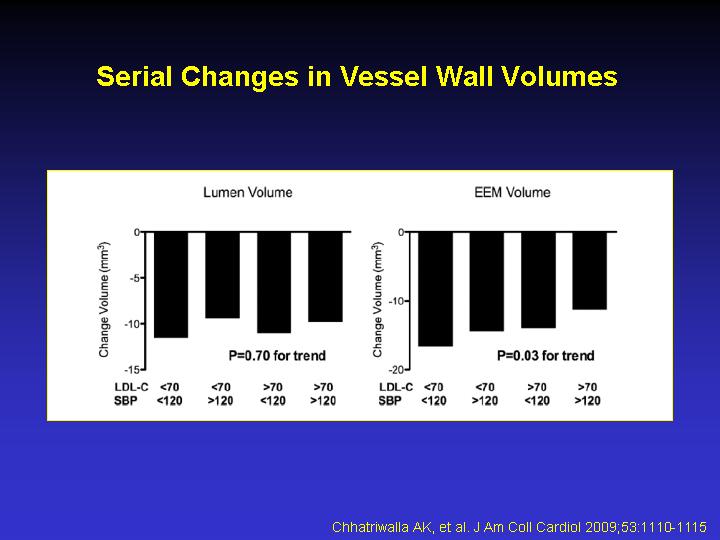 Serial Changes in Vessel Wall Volumes

Lumen Volume

Change Volume ($mm^3$)

0

-5

-10

-15

P=0.70 for trend

LDL-C <70 <70 >70 >70
SBP <120 >120 <120 >120

EEM Volume

Change Volume ($mm^3$)

0

-10

-20

P=0.03 for trend

LDL-C <70 <70 >70 >70
SBP <120 >120 <120 >120

Chhatriwalla AK, et al. J Am Coll Cardiol 2009;53:1110-1115